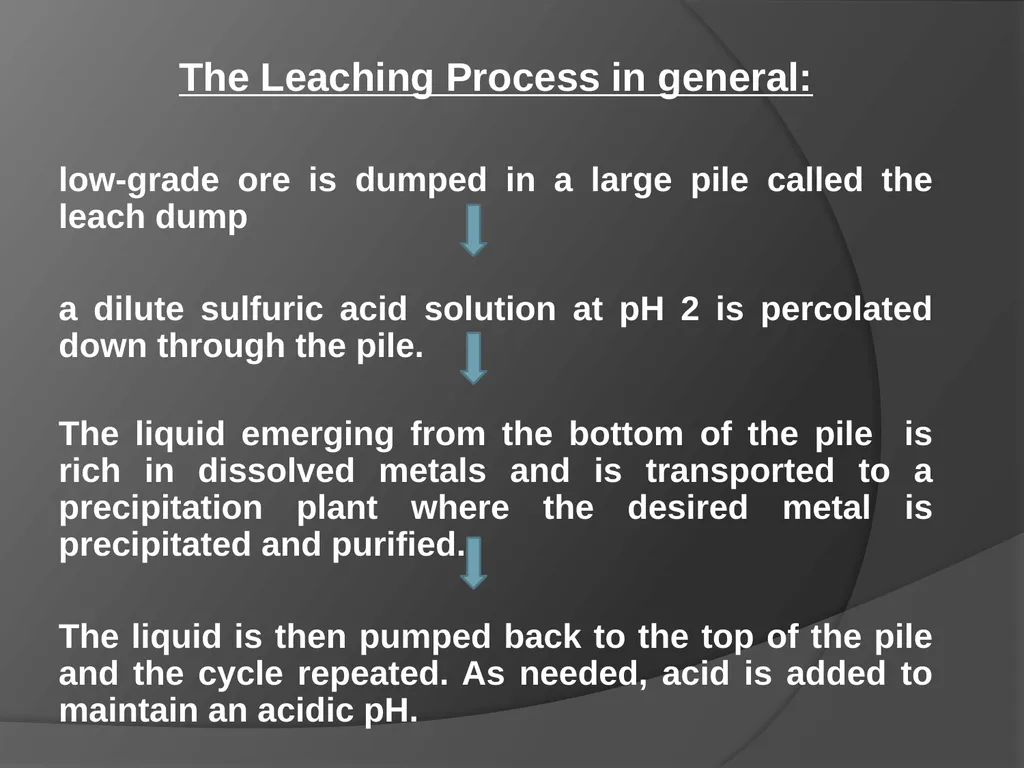 The Leaching Process in general:

low-grade ore is dumped in a large pile called the leach dump

a dilute sulfuric acid solution at pH 2 is percolated down through the pile.

The liquid emerging from the bottom of the pile is rich in dissolved metals and is transported to a precipitation plant where the desired metal is precipitated and purified.

The liquid is then pumped back to the top of the pile and the cycle repeated. As needed, acid is added to maintain an acidic pH.